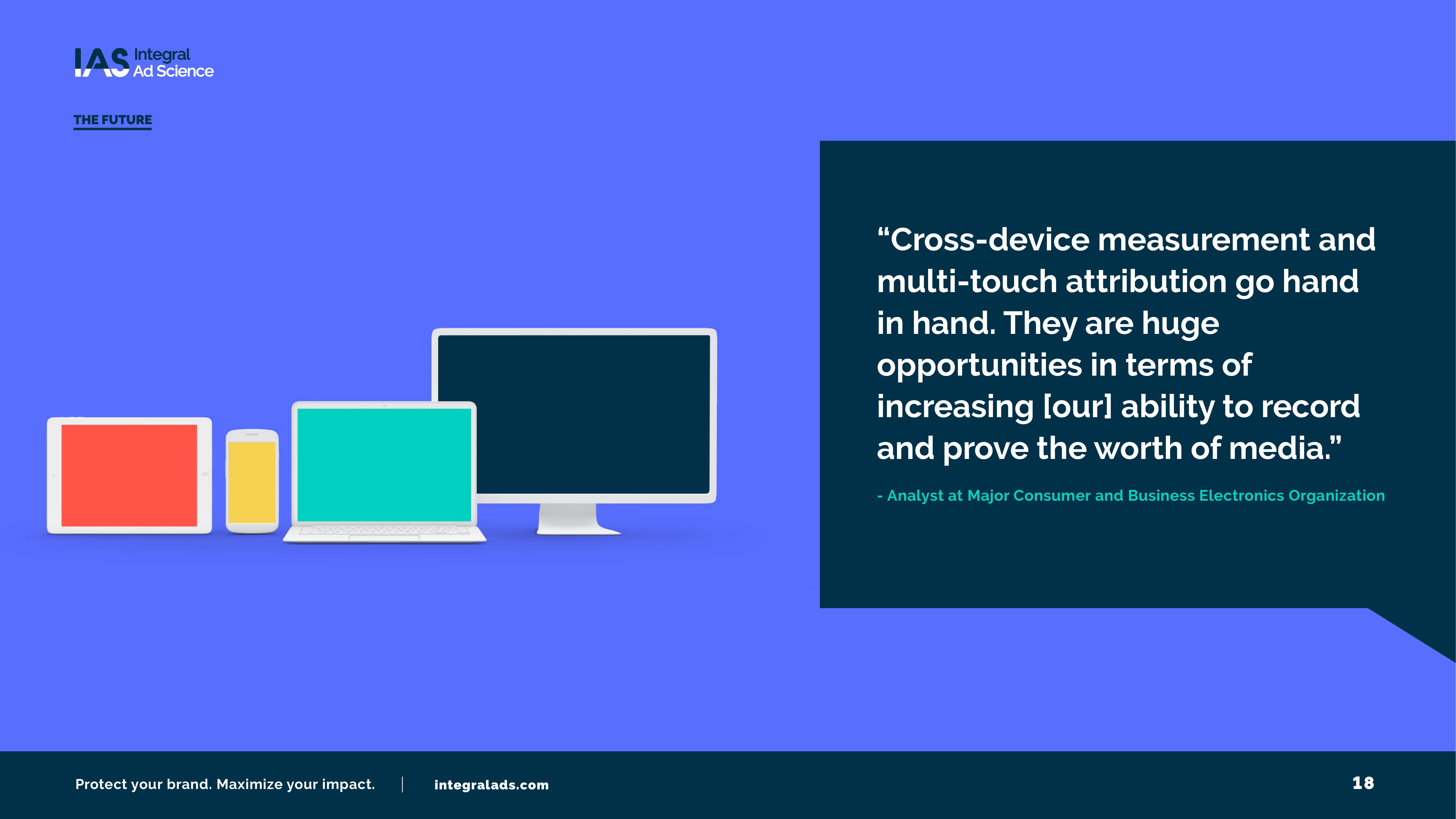 IAS Integral Ad Science

THE FUTURE

“Cross-device measurement and multi-touch attribution go hand in hand. They are huge opportunities in terms of increasing [our] ability to record and prove the worth of media.”

- Analyst at Major Consumer and Business Electronics Organization

Protect your brand. Maximize your impact. | integralads.com

18